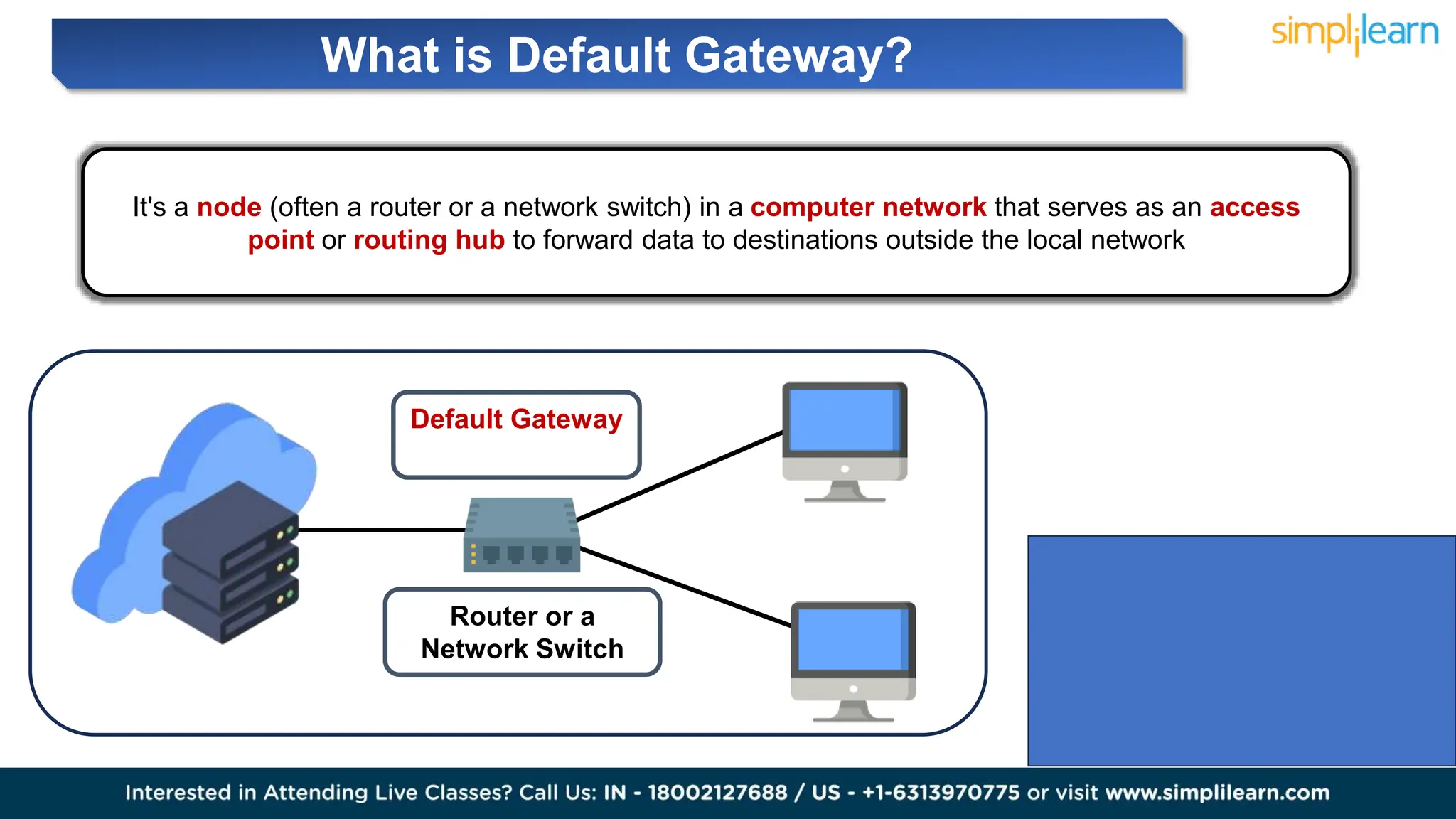 What is Default Gateway?

simplilearn

It's a node (often a router or a network switch) in a computer network that serves as an access point or routing hub to forward data to destinations outside the local network

Default Gateway

Router or a Network Switch

Interested in Attending Live Classes? Call Us: IN - 18002127688 / US - +1-6313970775 or visit www.simplilearn.com